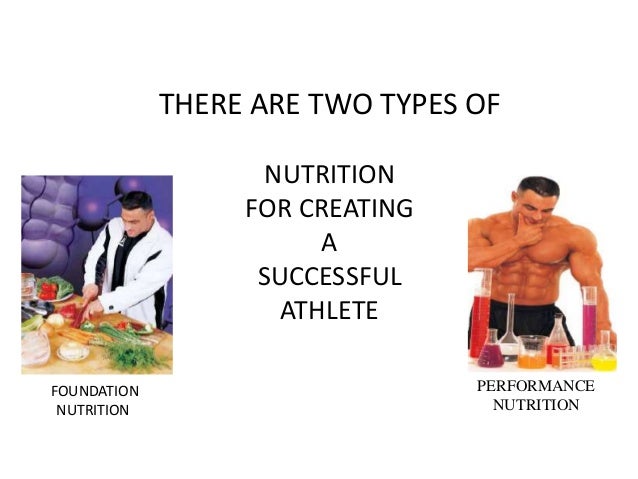 THERE ARE TWO TYPES OF

NUTRITION
FOR CREATING
A
SUCCESSFUL
ATHLETE

FOUNDATION
NUTRITION

PERFORMANCE
NUTRITION